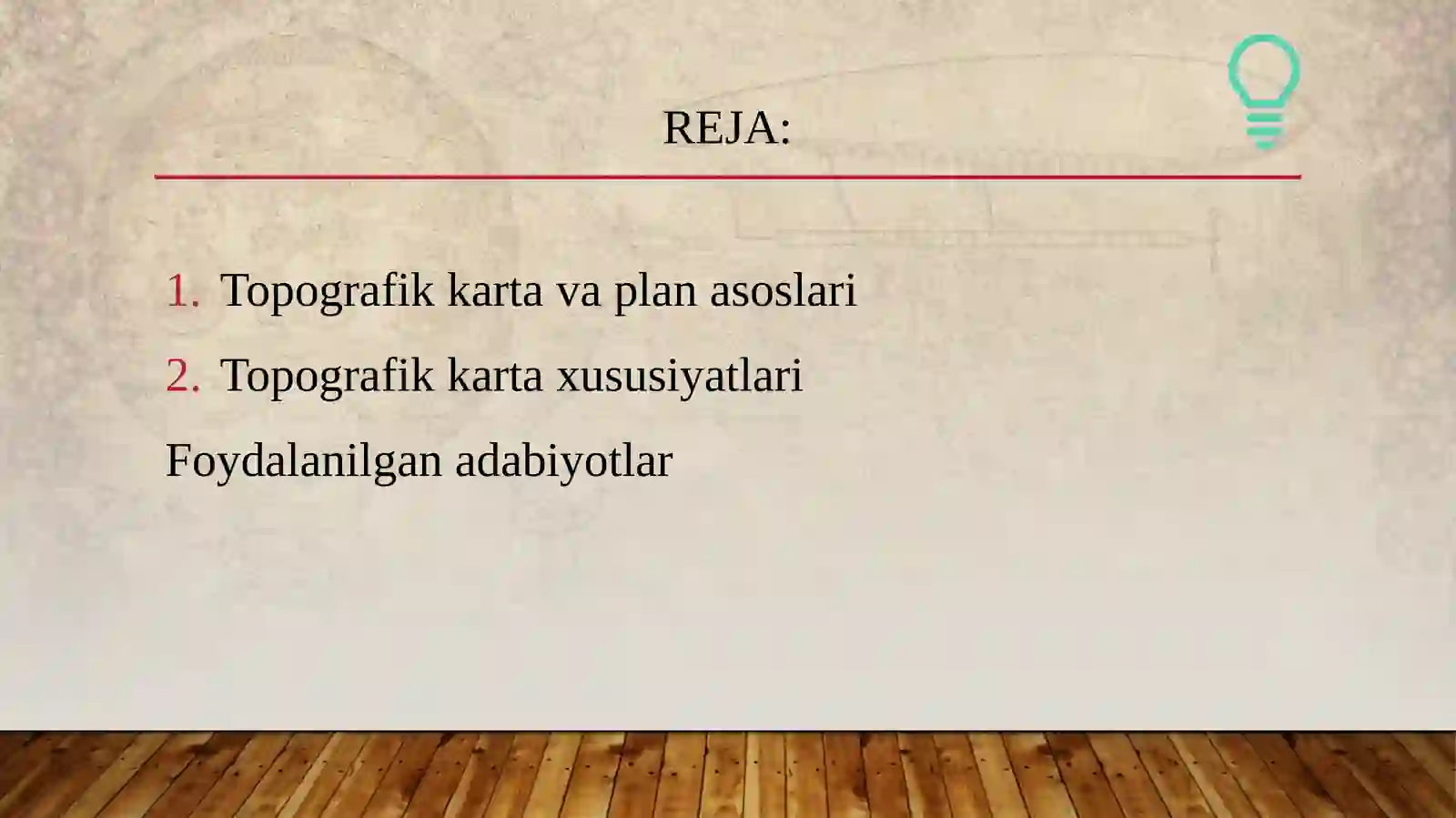 REJA:

1. Topografik karta va plan asoslari
2. Topografik karta xususiyatlari
Foydalanilgan adabiyotlar